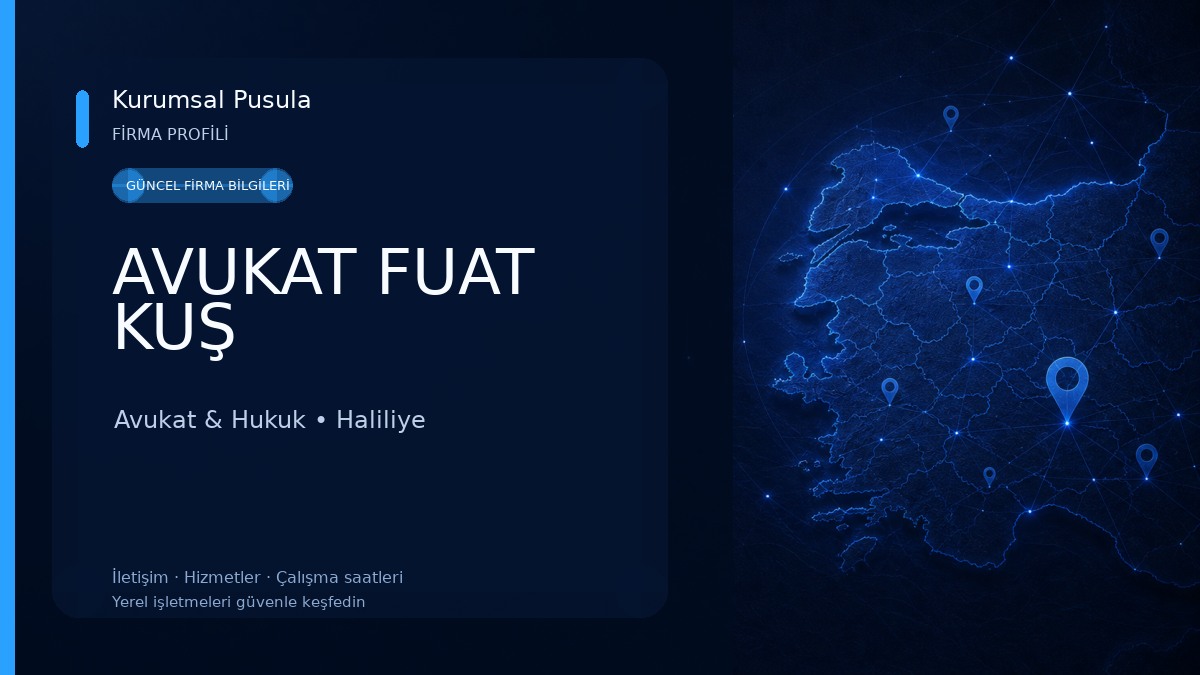 Kurumsal Pusula
FİRMA PROFİLİ

GÜNCEL FİRMA BİLGİLERİ

AVUKAT FUAT KUŞ

Avukat & Hukuk • Haliliye

İletişim · Hizmetler · Çalışma saatleri
Yerel işletmeleri güvenle keşfedin